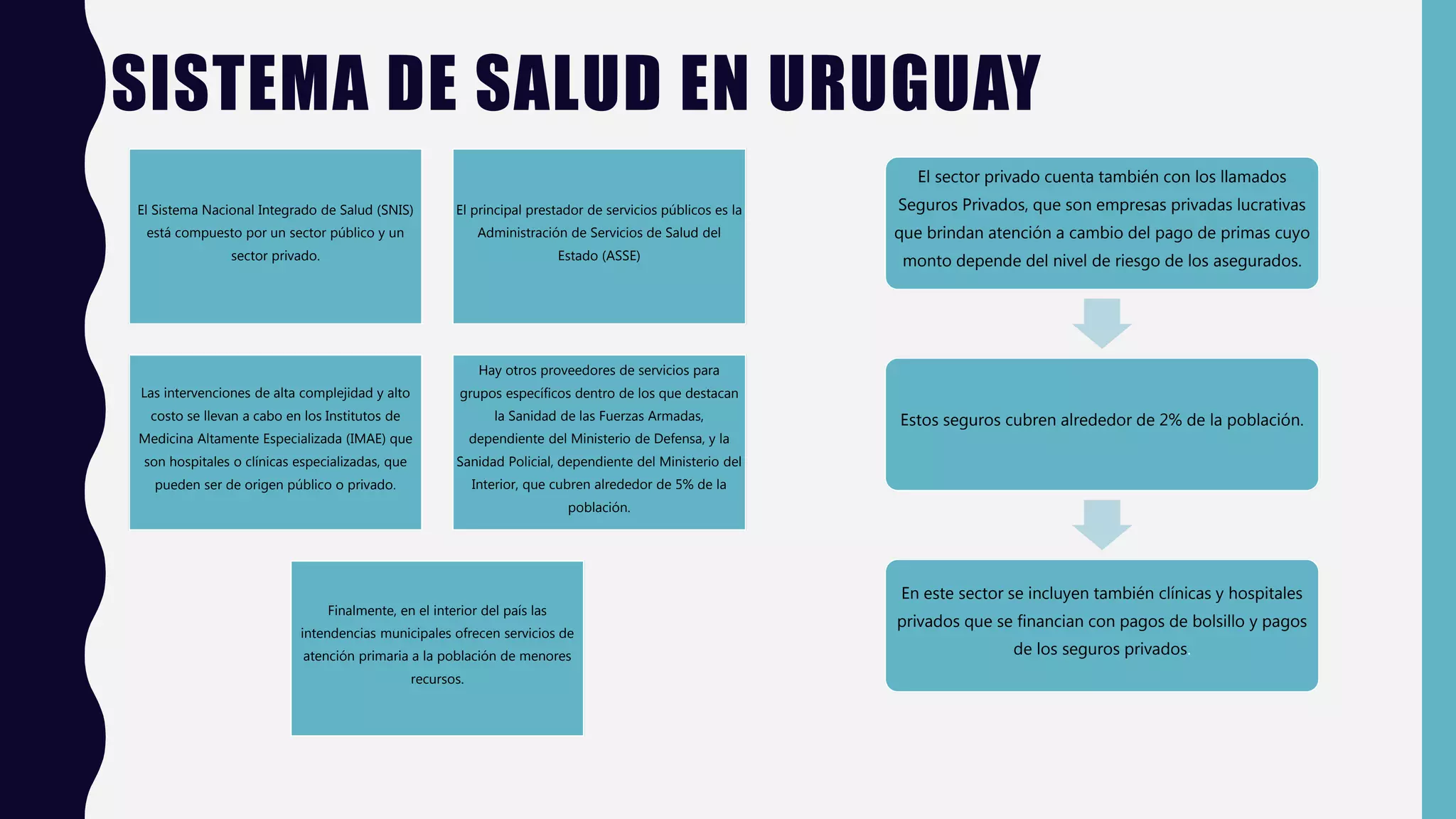 SISTEMA DE SALUD EN URUGUAY

El Sistema Nacional Integrado de Salud (SNIS) está compuesto por un sector público y un sector privado.

El principal prestador de servicios públicos es la Administración de Servicios de Salud del Estado (ASSE)

Las intervenciones de alta complejidad y alto costo se llevan a cabo en los Institutos de Medicina Altamente Especializada (IMAE) que son hospitales o clínicas especializadas, que pueden ser de origen público o privado.

Hay otros proveedores de servicios para grupos específicos dentro de los que destacan la Sanidad de las Fuerzas Armadas, dependiente del Ministerio de Defensa, y la Sanidad Policial, dependiente del Ministerio del Interior, que cubren alrededor de 5% de la población.

Finalmente, en el interior del país las intendencias municipales ofrecen servicios de atención primaria a la población de menores recursos.

El sector privado cuenta también con los llamados Seguros Privados, que son empresas privadas lucrativas que brindan atención a cambio del pago de primas cuyo monto depende del nivel de riesgo de los asegurados.

Estos seguros cubren alrededor de 2% de la población.

En este sector se incluyen también clínicas y hospitales privados que se financian con pagos de bolsillo y pagos de los seguros privados.